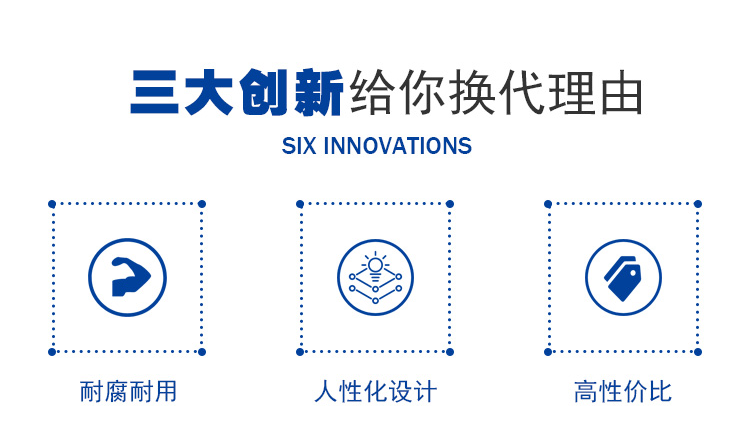 三大创新给你换代理由

SIX INNOVATIONS

耐腐耐用

人性化设计

高性价比